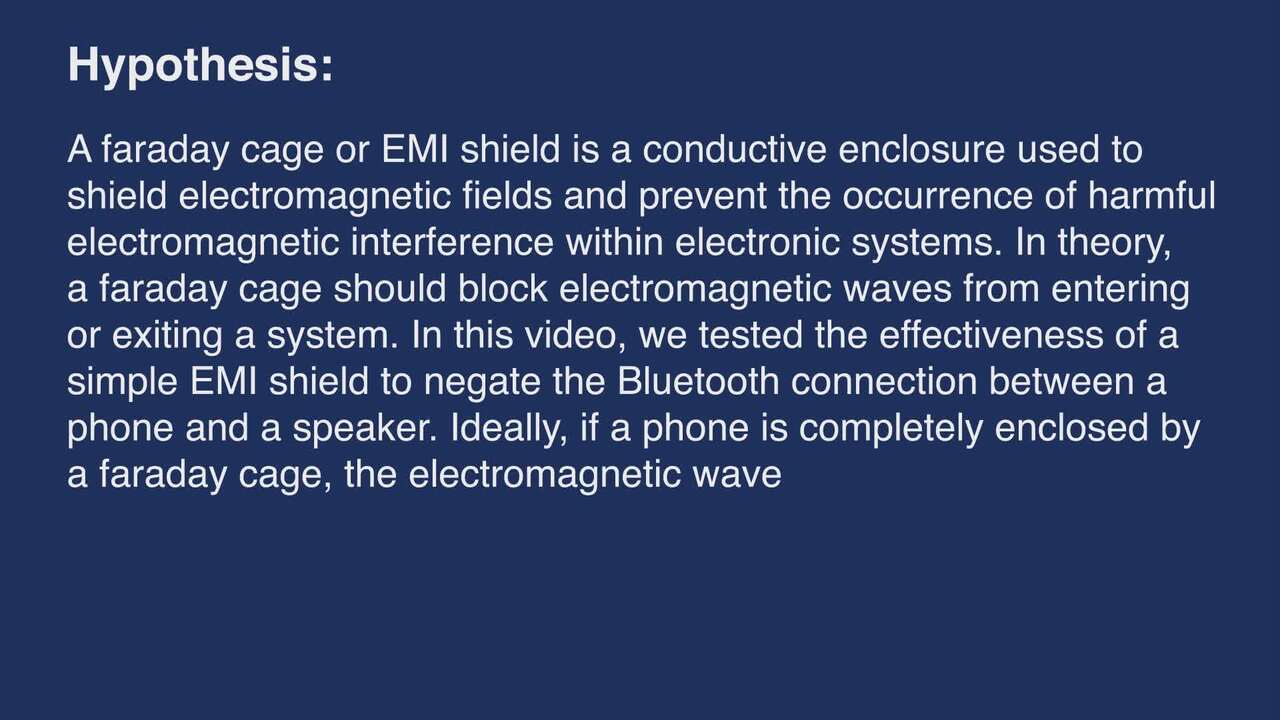 Hypothesis:

A faraday cage or EMI shield is a conductive enclosure used to shield electromagnetic fields and prevent the occurrence of harmful electromagnetic interference within electronic systems. In theory, a faraday cage should block electromagnetic waves from entering or exiting a system. In this video, we tested the effectiveness of a simple EMI shield to negate the Bluetooth connection between a phone and a speaker. Ideally, if a phone is completely enclosed by a faraday cage, the electromagnetic wave